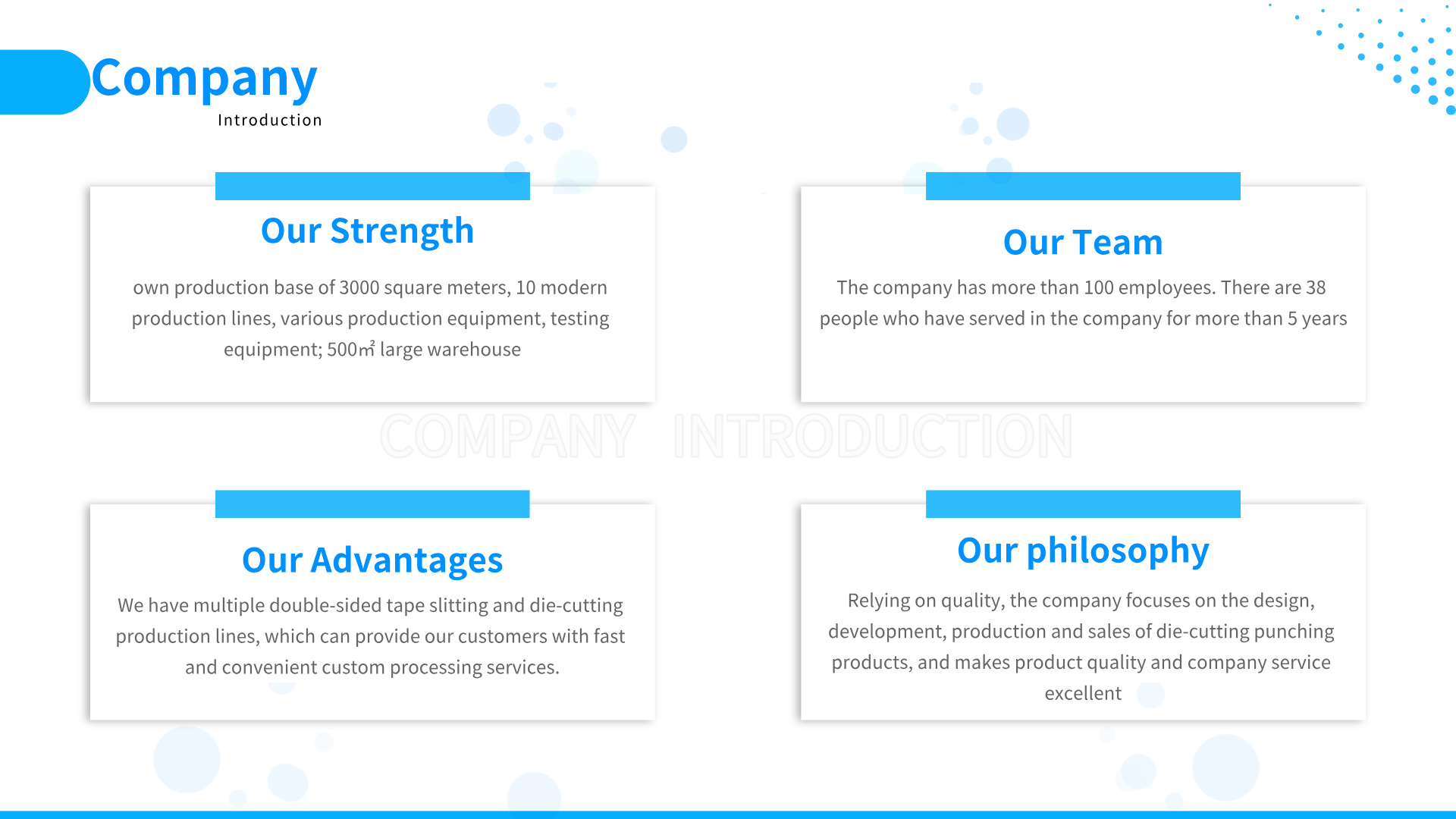 Company
Introduction

Our Strength

own production base of 3000 square meters, 10 modern production lines, various production equipment, testing equipment; 500㎡ large warehouse

Our Team

The company has more than 100 employees. There are 38 people who have served in the company for more than 5 years

COMPANY INTRODUCTION

Our Advantages

We have multiple double-sided tape slitting and die-cutting production lines, which can provide our customers with fast and convenient custom processing services.

Our philosophy

Relying on quality, the company focuses on the design, development, production and sales of die-cutting punching products, and makes product quality and company service excellent